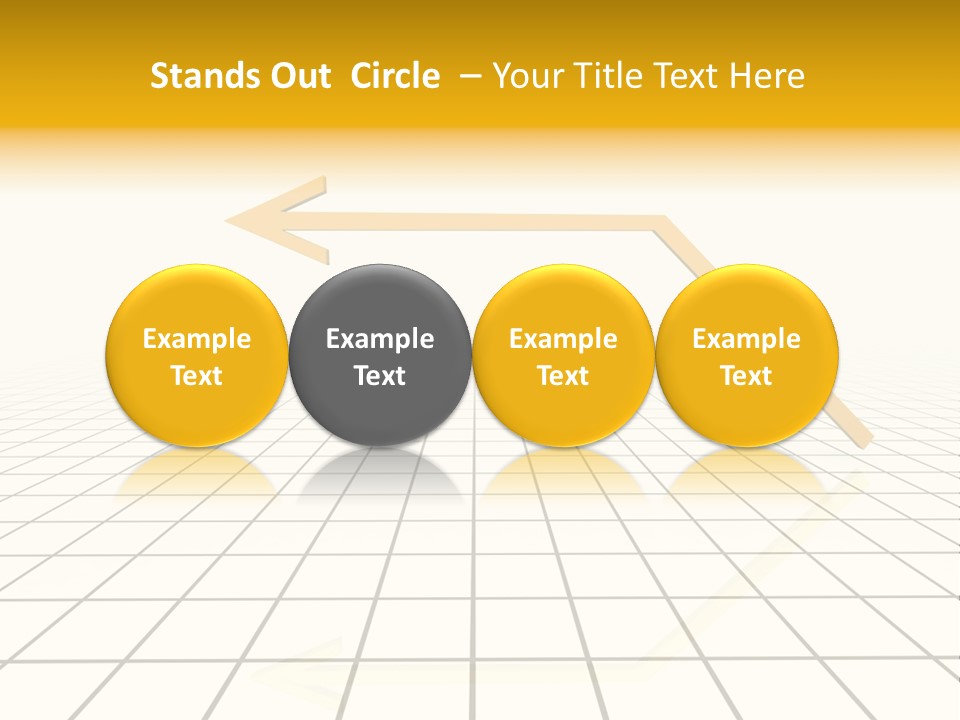 Stands Out Circle – Your Title Text Here

Example Text

Example Text

Example Text

Example Text